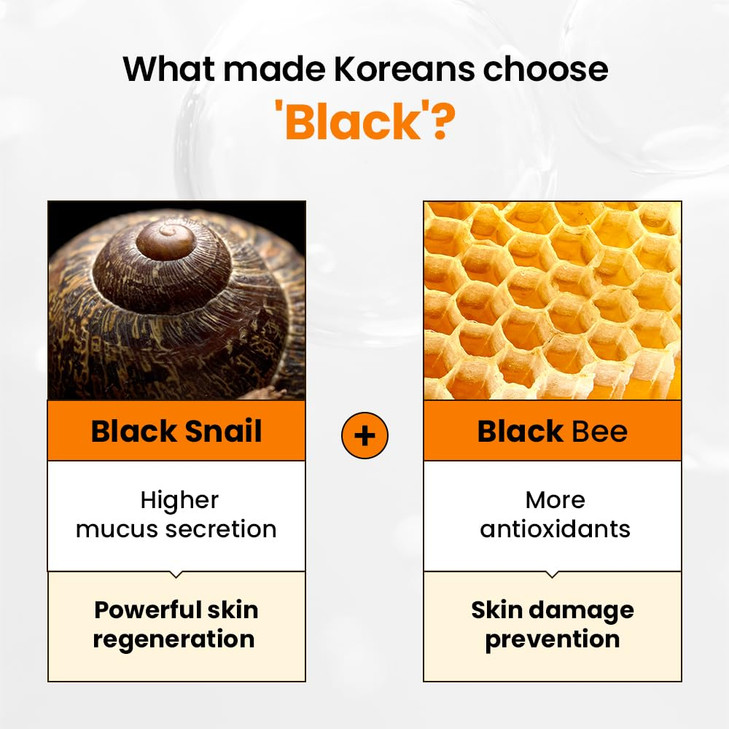 What made Koreans choose 'Black'?

Black Snail

Higher mucus secretion

Powerful skin regeneration

+

Black Bee

More antioxidants

Skin damage prevention